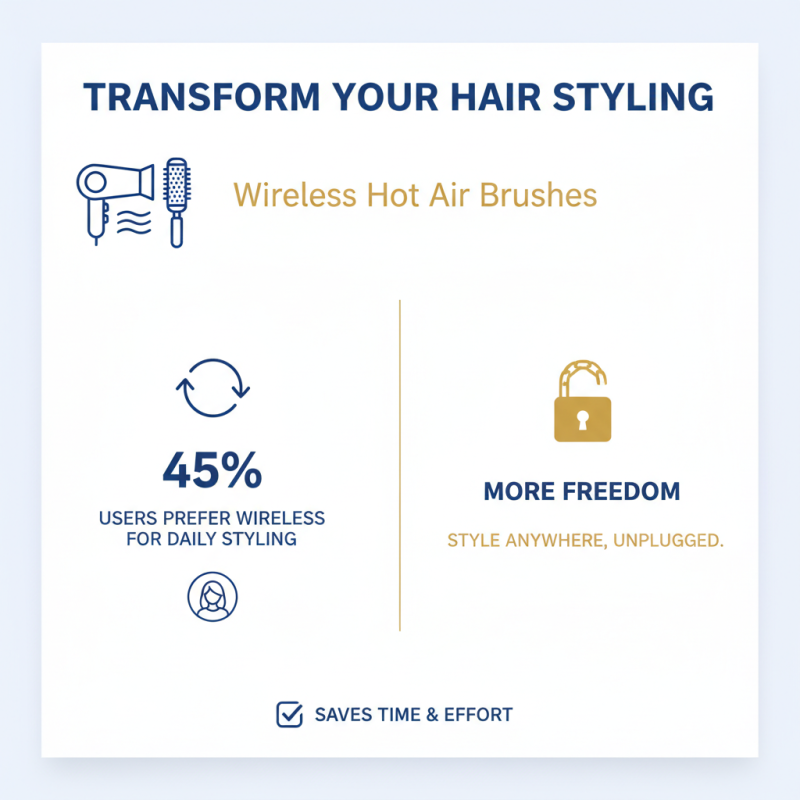 TRANSFORM YOUR HAIR STYLING

Wireless Hot Air Brushes

45%

USERS PREFER WIRELESS FOR DAILY STYLING

MORE FREEDOM

STYLE ANYWHERE, UNPLUGGED.

SAVES TIME & EFFORT